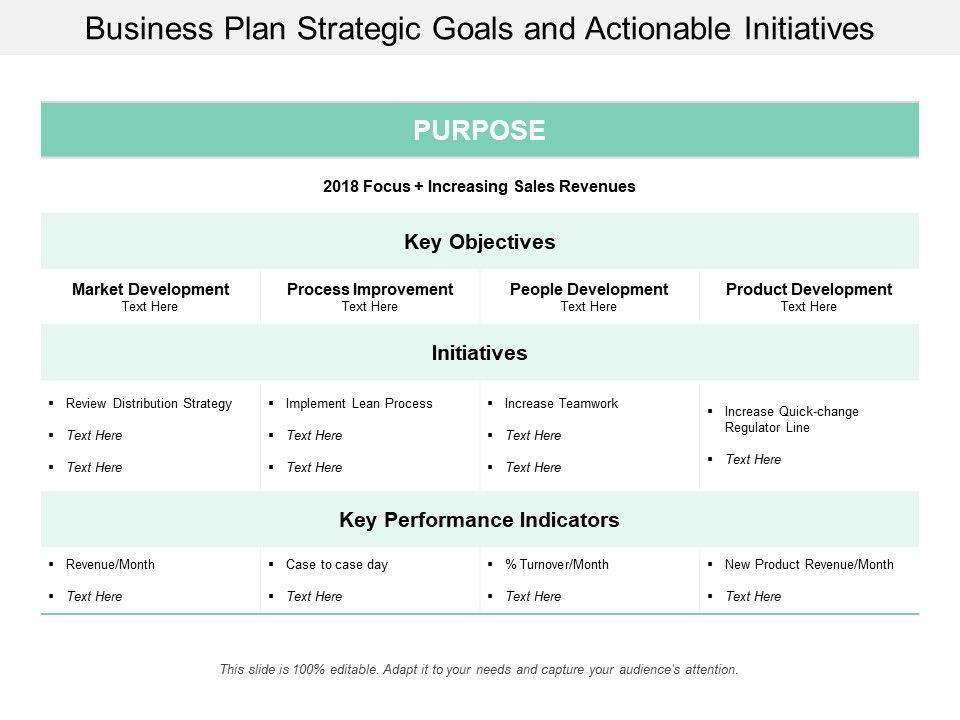 Business Plan Strategic Goals and Actionable Initiatives

PURPOSE

2018 Focus + Increasing Sales Revenues

Key Objectives

| Market Development Text Here | Process Improvement Text Here | People Development Text Here | Product Development Text Here |
|---|---|---|---|

Initiatives

| ▪ Review Distribution Strategy ▪ Text Here ▪ Text Here | ▪ Implement Lean Process ▪ Text Here ▪ Text Here | ▪ Increase Teamwork ▪ Text Here ▪ Text Here | ▪ Increase Quick-change Regulator Line ▪ Text Here |
|---|---|---|---|

Key Performance Indicators

| ▪ Revenue/Month ▪ Text Here | ▪ Case to case day ▪ Text Here | ▪ % Turnover/Month ▪ Text Here | ▪ New Product Revenue/Month ▪ Text Here |
|---|---|---|---|

This slide is 100% editable. Adapt it to your needs and capture your audience's attention.